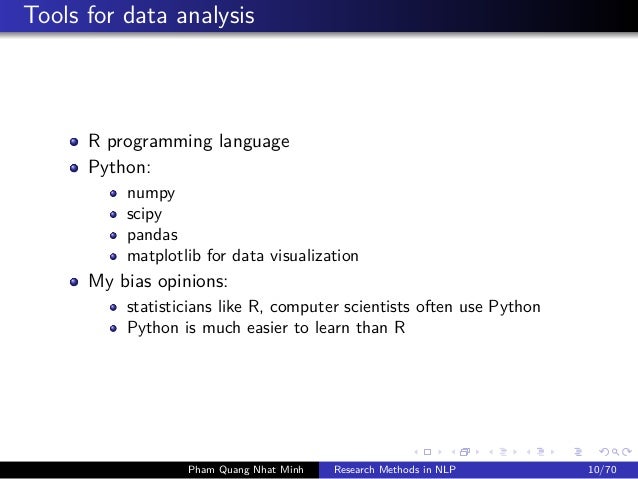 Tools for data analysis

- R programming language
- Python:
  - numpy
  - scipy
  - pandas
  - matplotlib for data visualization
- My bias opinions:
  - statisticians like R, computer scientists often use Python
  - Python is much easier to learn than R

Pham Quang Nhat Minh Research Methods in NLP 10/70